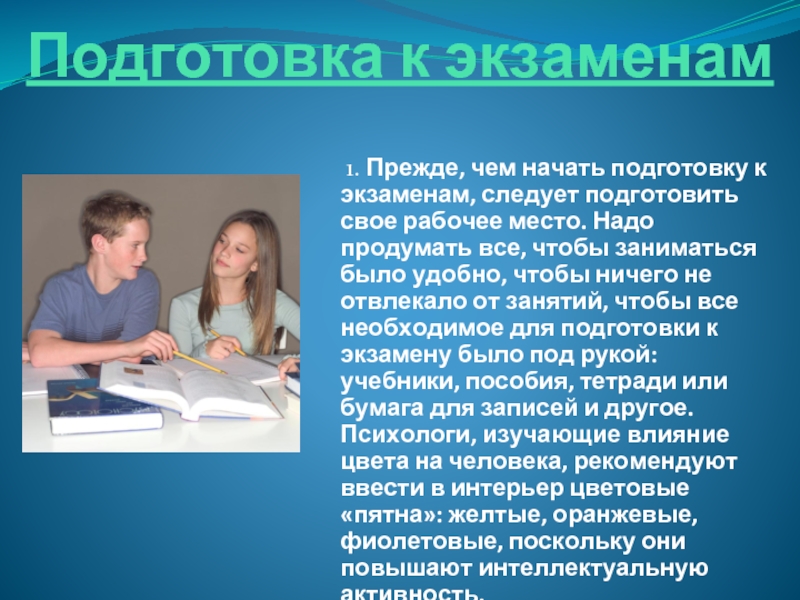 Подготовка к экзаменам

1. Прежде, чем начать подготовку к экзаменам, следует подготовить свое рабочее место. Надо продумать все, чтобы заниматься было удобно, чтобы ничего не отвлекало от занятий, чтобы все необходимое для подготовки к экзамену было под рукой: учебники, пособия, тетради или бумага для записей и другое. Психологи, изучающие влияние цвета на человека, рекомендуют ввести в интерьер цветовые «пятна»: желтые, оранжевые, фиолетовые, поскольку они повышают интеллектуальную активность.